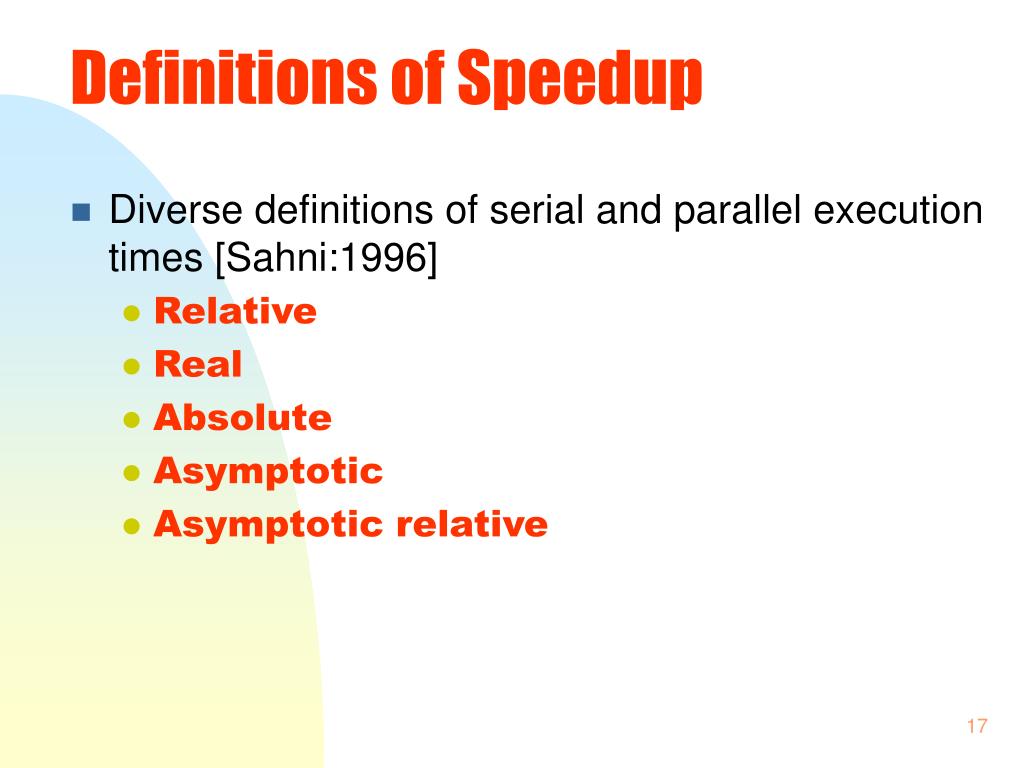 Definitions of Speedup

Diverse definitions of serial and parallel execution times [Sahni:1996]

Relative
Real
Absolute
Asymptotic
Asymptotic relative

17